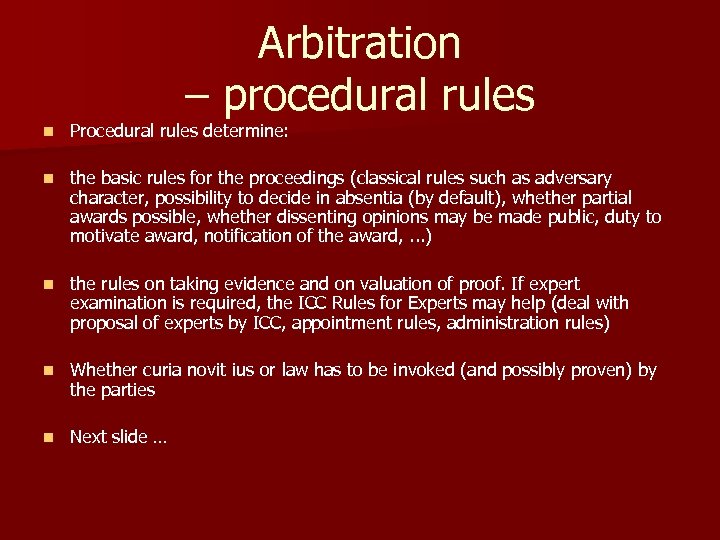 Arbitration
– procedural rules

Procedural rules determine:

the basic rules for the proceedings (classical rules such as adversary character, possibility to decide in absentia (by default), whether partial awards possible, whether dissenting opinions may be made public, duty to motivate award, notification of the award, ...)

the rules on taking evidence and on valuation of proof. If expert examination is required, the ICC Rules for Experts may help (deal with proposal of experts by ICC, appointment rules, administration rules)

Whether curia novit ius or law has to be invoked (and possibly proven) by the parties

Next slide …